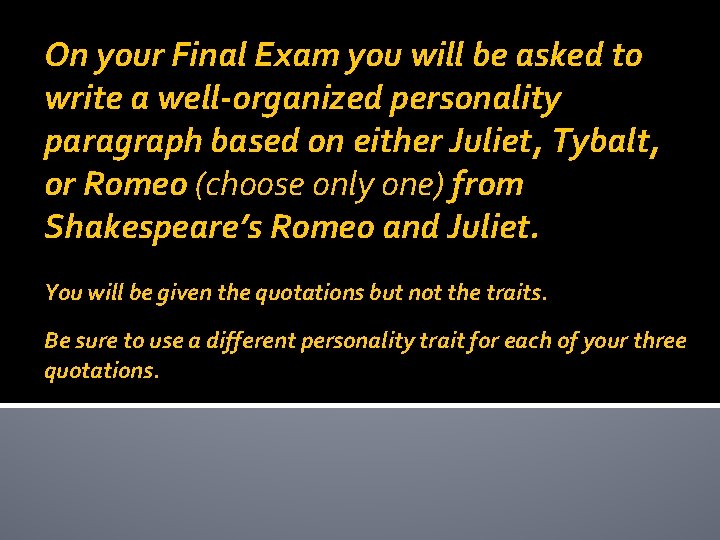 On your Final Exam you will be asked to write a well-organized personality paragraph based on either Juliet, Tybalt, or Romeo (choose only one) from Shakespeare's Romeo and Juliet.

You will be given the quotations but not the traits.

Be sure to use a different personality trait for each of your three quotations.